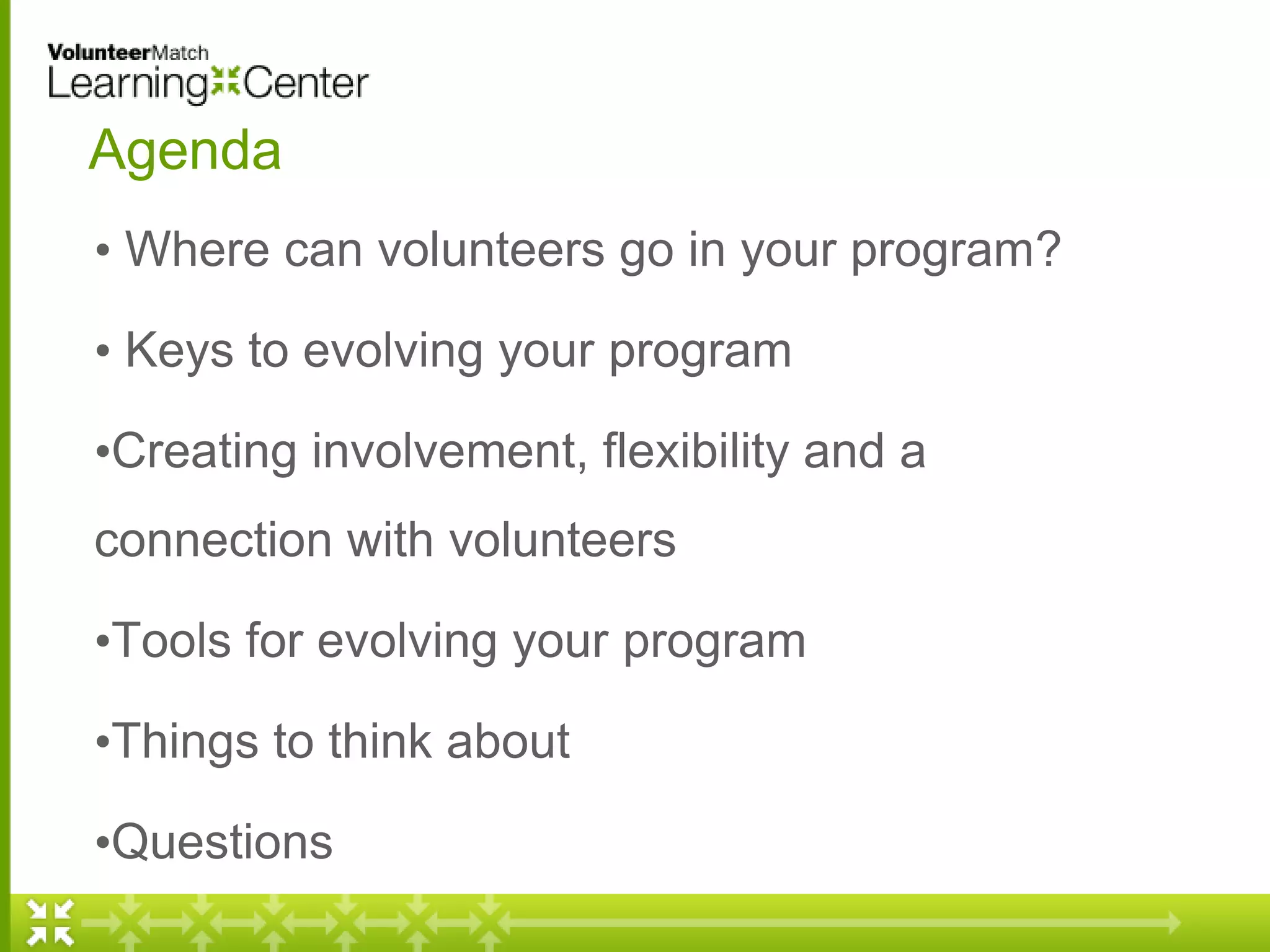 VolunteerMatch
Learning Center

Agenda

• Where can volunteers go in your program?

• Keys to evolving your program

•Creating involvement, flexibility and a connection with volunteers

•Tools for evolving your program

•Things to think about

•Questions